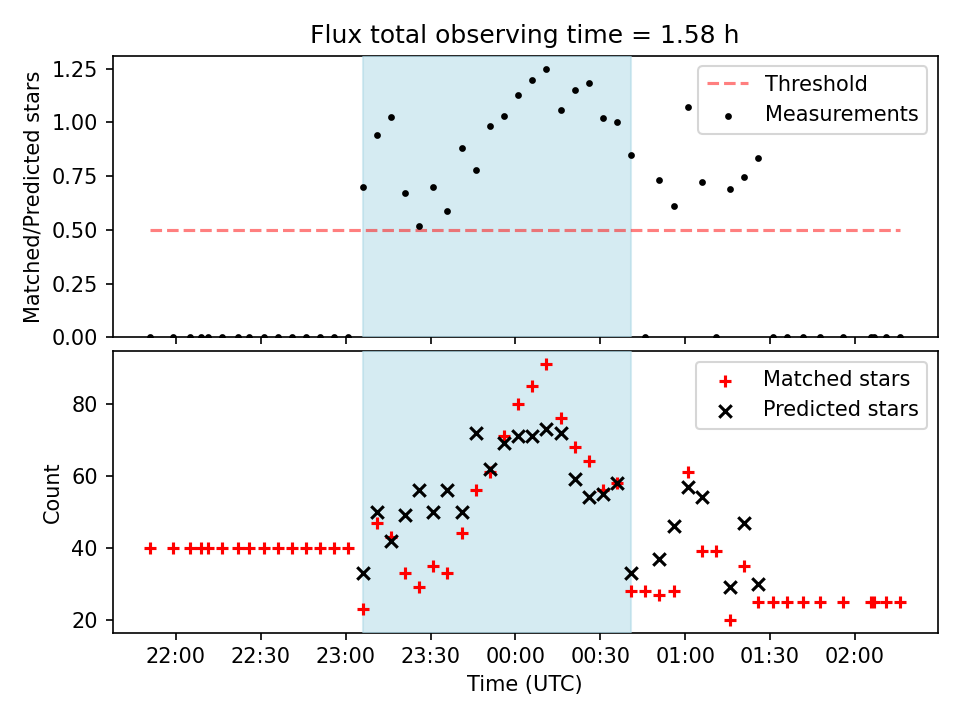 Flux total observing time = 1.58 h

Matched/Predicted stars

1.25
1.00
0.75
0.50
0.25
0.00

Threshold
Measurements

Count

80
60
40
20

Matched stars
Predicted stars

22:00
22:30
23:00
23:30
00:00
00:30
01:00
01:30
02:00

Time (UTC)